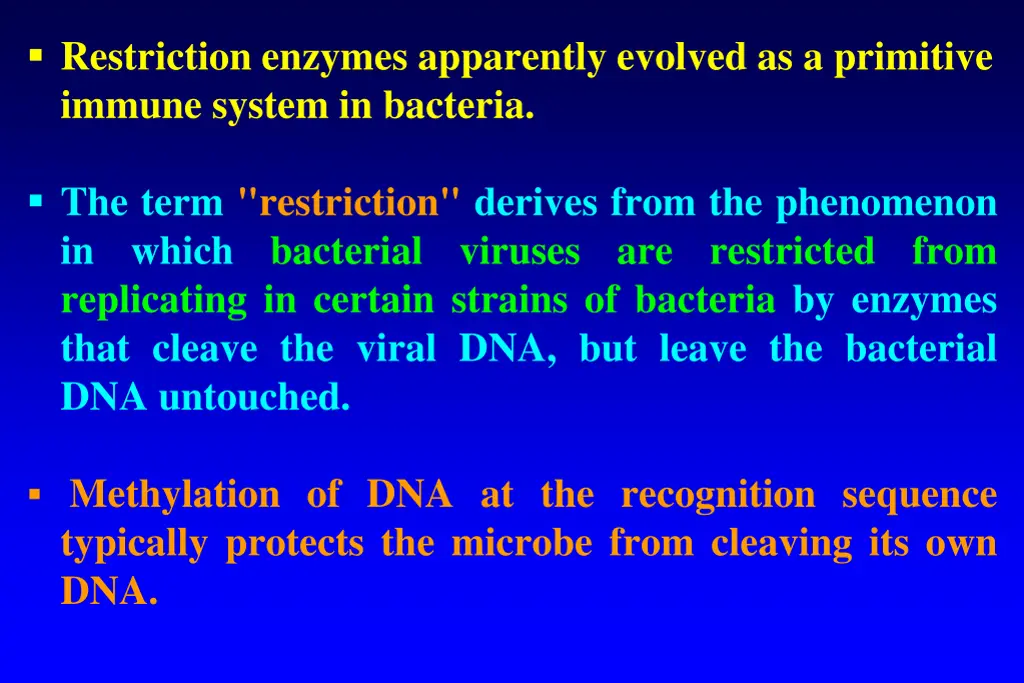 ▪ Restriction enzymes apparently evolved as a primitive immune system in bacteria.

▪ The term "restriction" derives from the phenomenon in which bacterial viruses are restricted from replicating in certain strains of bacteria by enzymes that cleave the viral DNA, but leave the bacterial DNA untouched.

▪ Methylation of DNA at the recognition sequence typically protects the microbe from cleaving its own DNA.